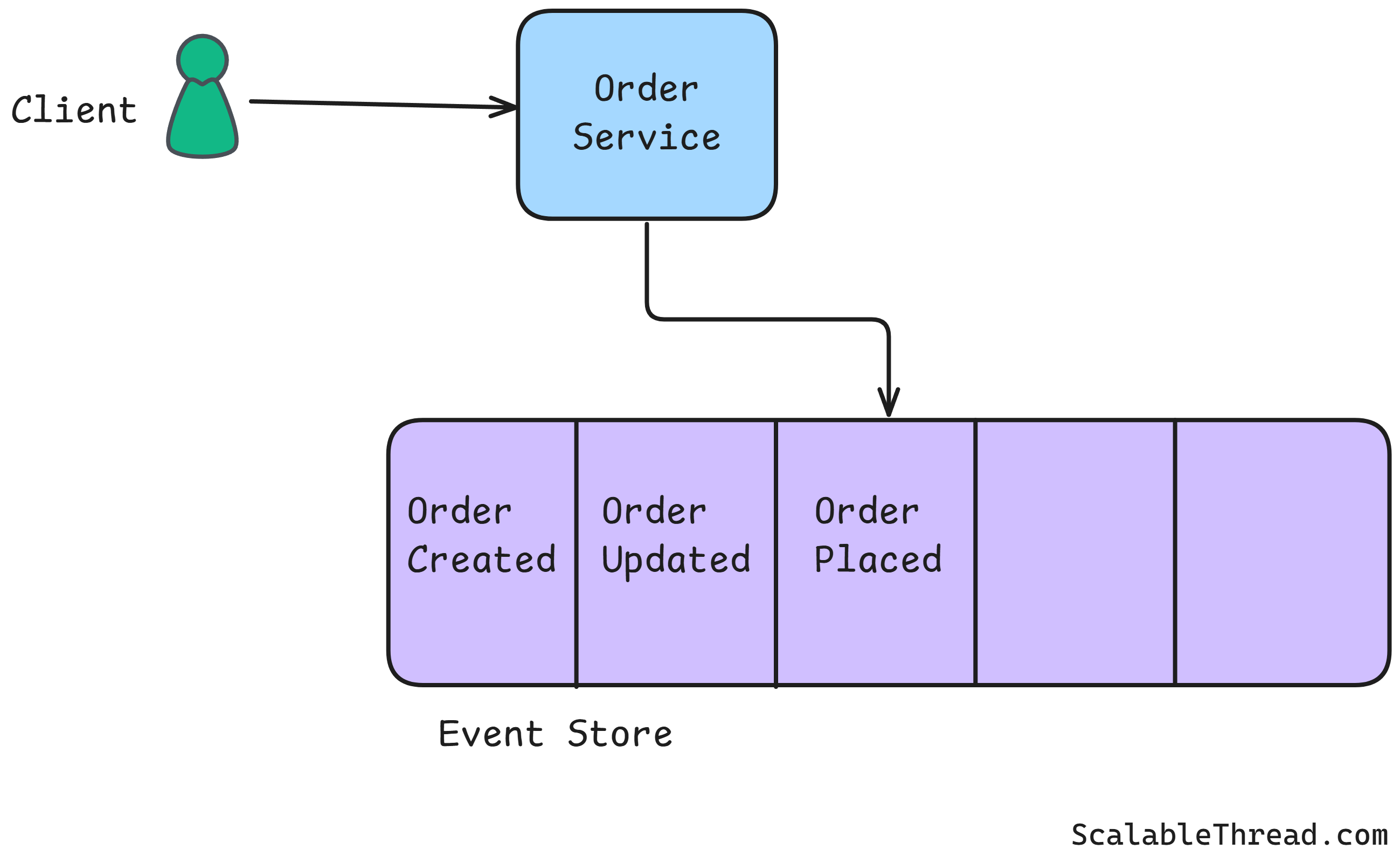 Client

Order Service

Order Created

Order Updated

Order Placed

Event Store

ScalableThread.com